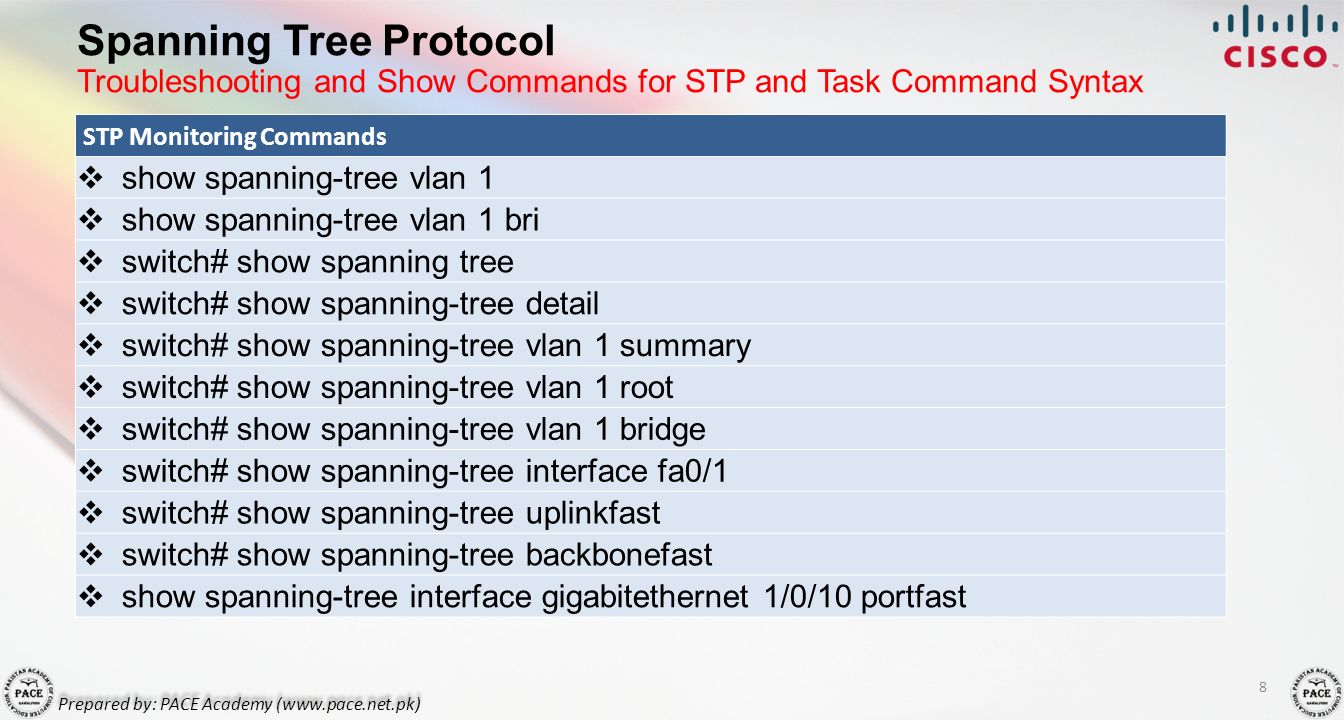 Spanning Tree Protocol
Troubleshooting and Show Commands for STP and Task Command Syntax

CISCO

| STP Monitoring Commands |
|---|
| ❖ show spanning-tree vlan 1 |
| ❖ show spanning-tree vlan 1 bri |
| ❖ switch# show spanning tree |
| ❖ switch# show spanning-tree detail |
| ❖ switch# show spanning-tree vlan 1 summary |
| ❖ switch# show spanning-tree vlan 1 root |
| ❖ switch# show spanning-tree vlan 1 bridge |
| ❖ switch# show spanning-tree interface fa0/1 |
| ❖ switch# show spanning-tree uplinkfast |
| ❖ switch# show spanning-tree backbonefast |
| ❖ show spanning-tree interface gigabitethernet 1/0/10 portfast |

PACE

Prepared by: PACE Academy (www.pace.net.pk)

8

PACE